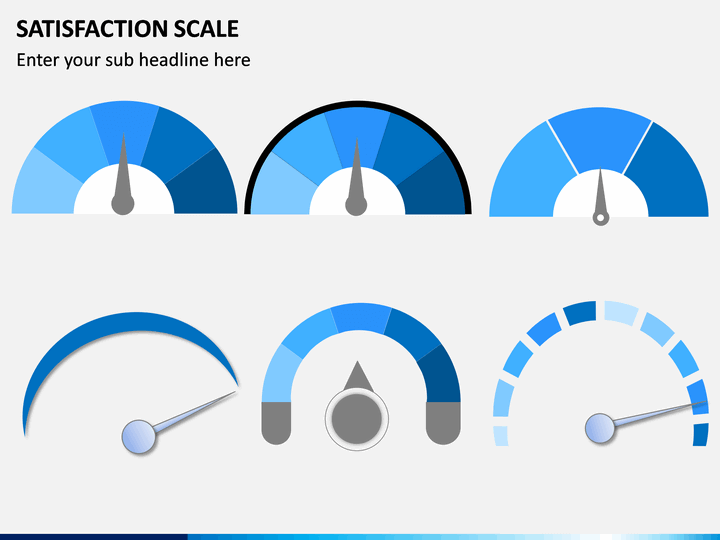 SATISFACTION SCALE

Enter your sub headline here